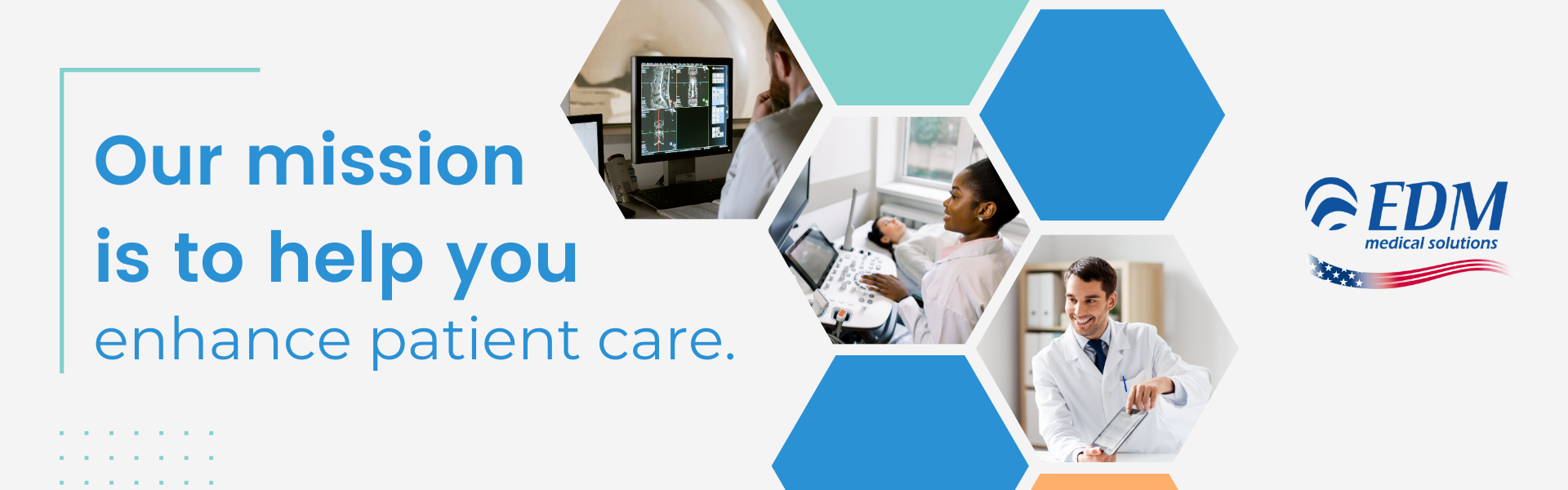 Our mission is to help you enhance patient care.

EDM
medical solutions